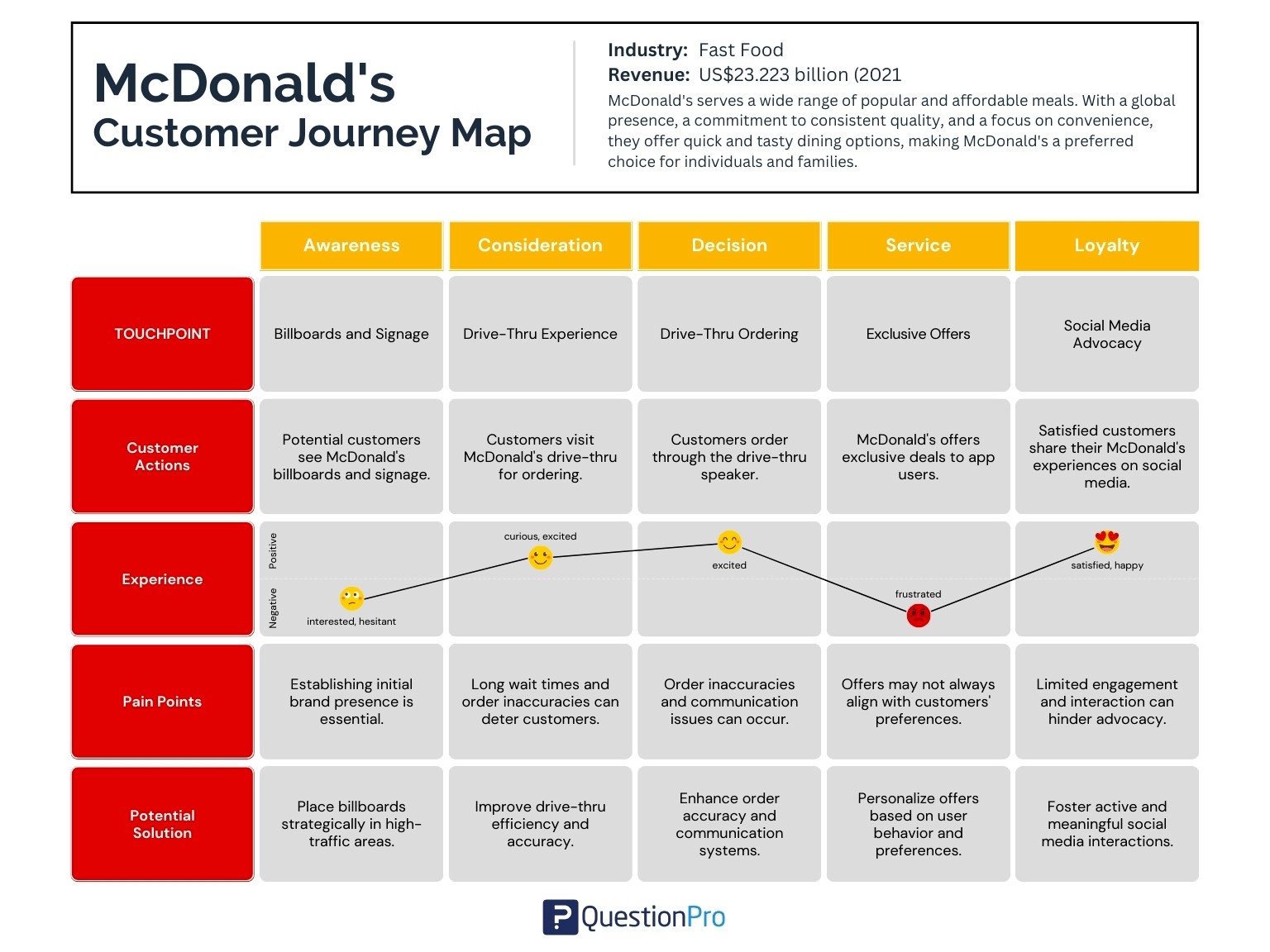 McDonald's
Customer Journey Map

Industry: Fast Food
Revenue: US$23.223 billion (2021
McDonald's serves a wide range of popular and affordable meals. With a global presence, a commitment to consistent quality, and a focus on convenience, they offer quick and tasty dining options, making McDonald's a preferred choice for individuals and families.

| | Awareness | Consideration | Decision | Service | Loyalty |
|---|---|---|---|---|---|
| TOUCHPOINT | Billboards and Signage | Drive-Thru Experience | Drive-Thru Ordering | Exclusive Offers | Social Media Advocacy |
| Customer Actions | Potential customers see McDonald's billboards and signage. | Customers visit McDonald's drive-thru for ordering. | Customers order through the drive-thru speaker. | McDonald's offers exclusive deals to app users. | Satisfied customers share their McDonald's experiences on social media. |
| Experience | Positive Negative interested, hesitant | curious, excited | excited | frustrated | satisfied, happy |
| Pain Points | Establishing initial brand presence is essential. | Long wait times and order inaccuracies can deter customers. | Order inaccuracies and communication issues can occur. | Offers may not always align with customers' preferences. | Limited engagement and interaction can hinder advocacy. |
| Potential Solution | Place billboards strategically in high-traffic areas. | Improve drive-thru efficiency and accuracy. | Enhance order accuracy and communication systems. | Personalize offers based on user behavior and preferences. | Foster active and meaningful social media interactions. |

QuestionPro